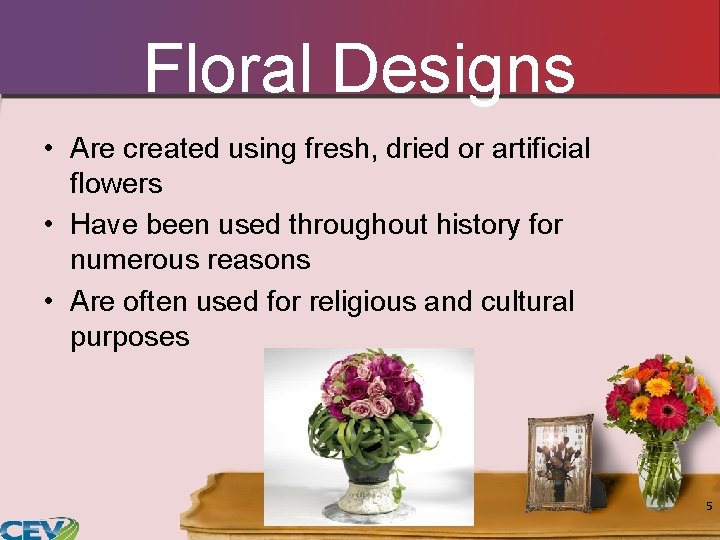 Floral Designs

• Are created using fresh, dried or artificial flowers
• Have been used throughout history for numerous reasons
• Are often used for religious and cultural purposes

5

CEV